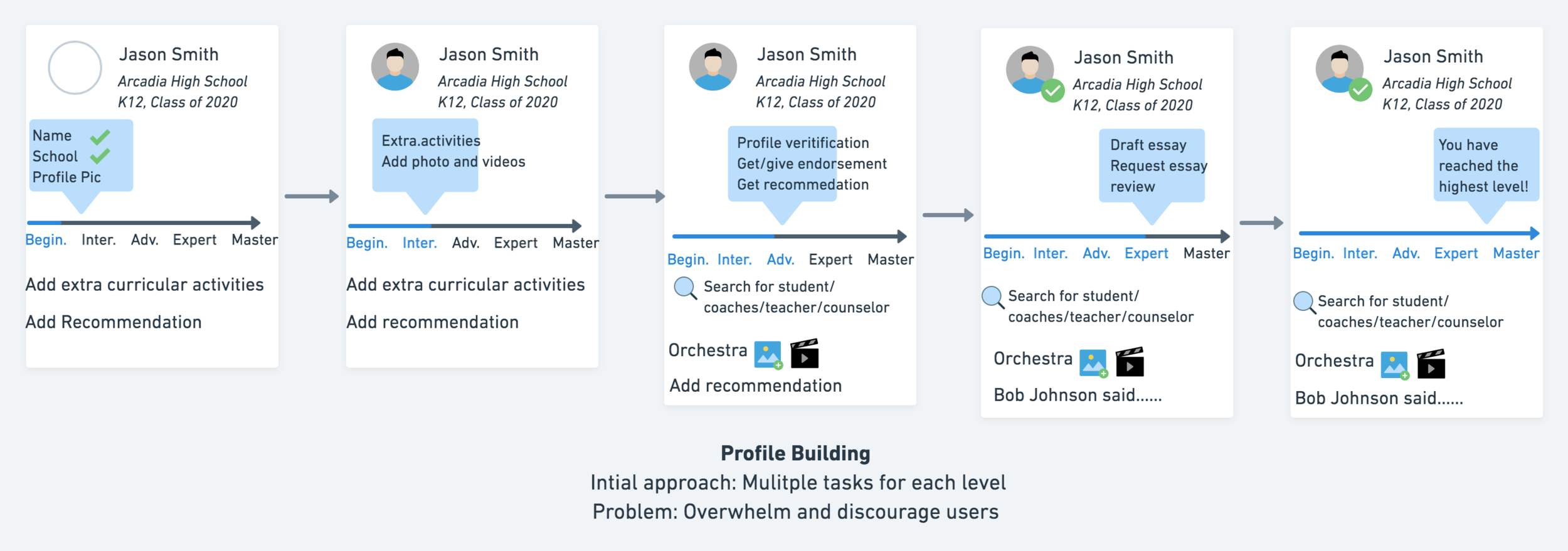 Jason Smith
Arcadia High School
K12, Class of 2020

Name
School
Profile Pic

Begin. Inter. Adv. Expert Master

Add extra curricular activities

Add Recommendation

Jason Smith
Arcadia High School
K12, Class of 2020

Extra.activities
Add photo and videos

Begin. Inter. Adv. Expert Master

Add extra curricular activities

Add recommendation

Jason Smith
Arcadia High School
K12, Class of 2020

Profile veritification
Get/give endorsement
Get recommedation

Begin. Inter. Adv. Expert Master

Search for student/ coaches/teacher/counselor

Orchestra

Add recommendation

Jason Smith
Arcadia High School
K12, Class of 2020

Draft essay
Request essay review

Begin. Inter. Adv. Expert Master

Search for student/ coaches/teacher/counselor

Orchestra

Bob Johnson said......

Jason Smith
Arcadia High School
K12, Class of 2020

You have reached the highest level!

Begin. Inter. Adv. Expert Master

Search for student/ coaches/teacher/counselor

Orchestra

Bob Johnson said......

Profile Building
Intial approach: Mulitple tasks for each level
Problem: Overwhelm and discourage users